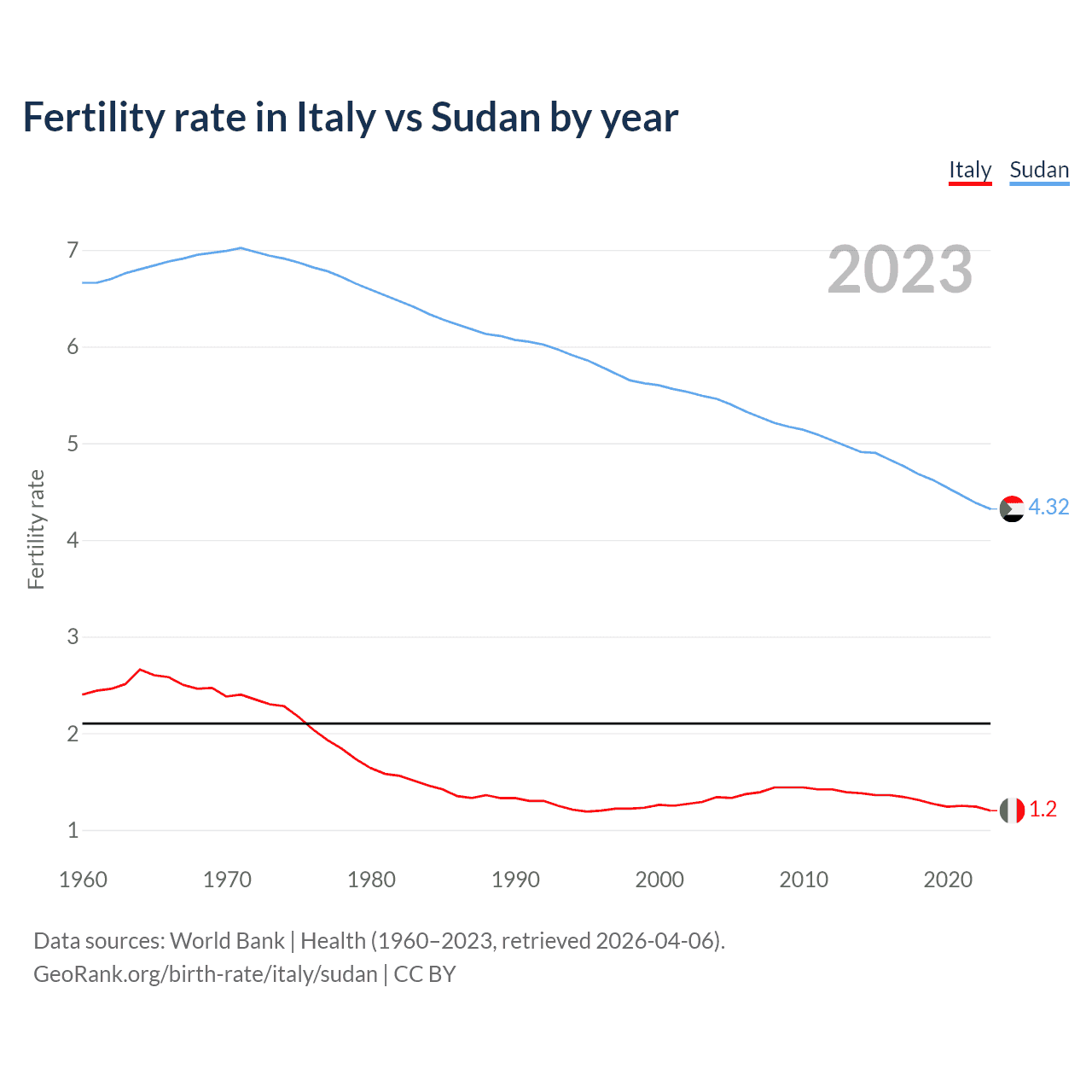 Fertility rate in Italy vs Sudan by year

Italy Sudan

2023

Fertility rate

7
6
5
4
3
2
1

4.32
1.2

1960 1970 1980 1990 2000 2010 2020

Data sources: World Bank | Health (1960–2023, retrieved 2026-04-06).
GeoRank.org/birth-rate/italy/sudan | CC BY